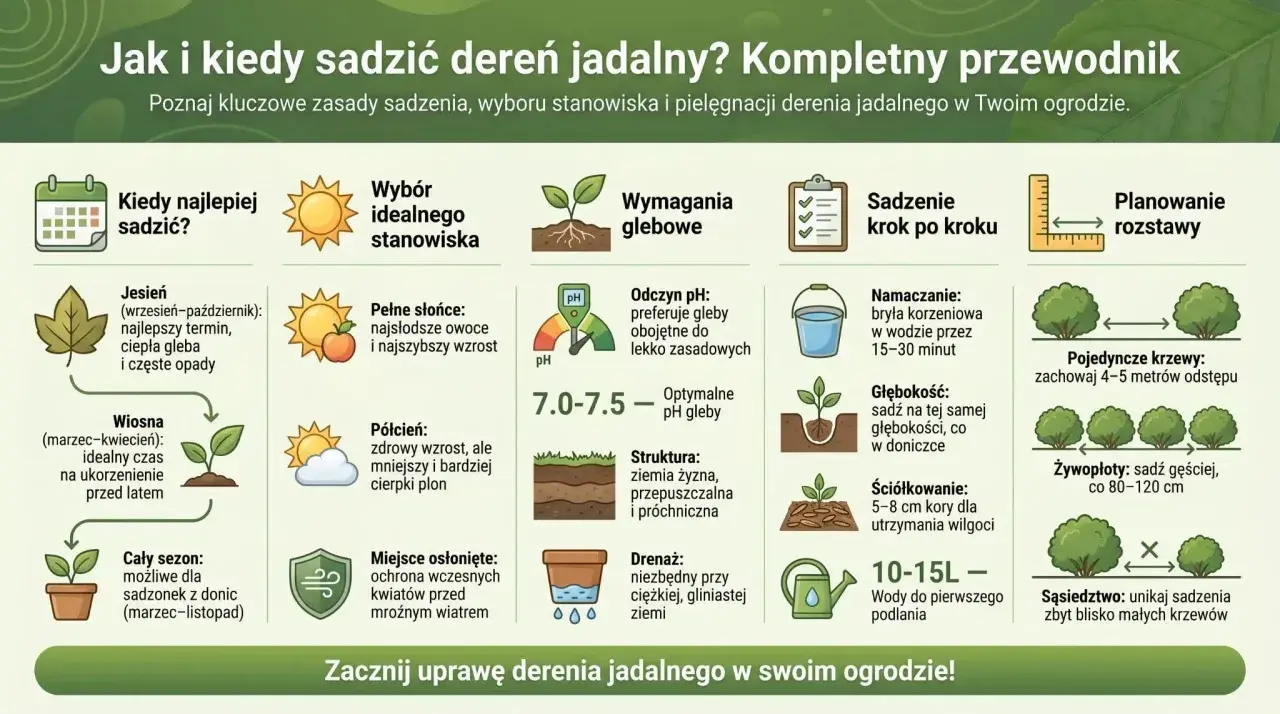 Jak i kiedy sadzić dereń jadalny? Kompletny przewodnik

Poznaj kluczowe zasady sadzenia, wyboru stanowiska i pielęgnacji derenia jadalnego w Twoim ogrodzie.

Kiedy najlepiej sadzić?

Jesień (wrzesień–październik): najlepszy termin, ciepła gleba i częste opady

Wiosna (marzec–kwiecień): idealny czas na ukorzenienie przed latem

Cały sezon: możliwe dla sadzonek z donic (marzec–listopad)

Wybór idealnego stanowiska

Pełne słońce: najsłodsze owoce i najszybszy wzrost

Półcień: zdrowy wzrost, ale mniejszy i bardziej cierpki plon

Miejsce osłonięte: ochrona wczesnych kwiatów przed mroźnym wiatrem

Wymagania glebowe

pH

pH

Odczyn pH: preferuje gleby obojętne do lekko zasadowych

7.0-7.5 — Optymalne pH gleby

Struktura: ziemia żyzna, przepuszczalna i próchniczna

Drenaż: niezbędny przy ciężkiej, gliniastej ziemi

Sadzenie krok po kroku

Namaczanie: bryła korzeniowa w wodzie przez 15–30 minut

Głębokość: sadź na tej samej głębokości, co w doniczce

Ściółkowanie: 5–8 cm kory dla utrzymania wilgoci

10-15L — Wody do pierwszego podlania

Planowanie rozstawy

Pojedyncze krzewy: zachowaj 4–5 metrów odstępu

Żywopłoty: sadź gęściej, co 80–120 cm

Sąsiedztwo: unikaj sadzenia zbyt blisko małych krzewów

Zacznij uprawę derenia jadalnego w swoim ogrodzie!